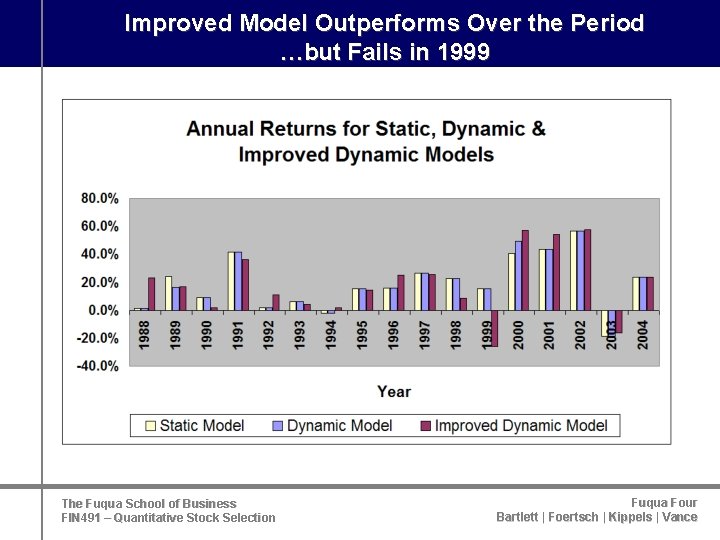 Improved Model Outperforms Over the Period
…but Fails in 1999

Annual Returns for Static, Dynamic & Improved Dynamic Models

80.0%
60.0%
40.0%
20.0%
0.0%
-20.0%
-40.0%

1988
1989
1990
1991
1992
1993
1994
1995
1996
1997
1998
1999
2000
2001
2002
2003
2004

Year

Static Model
Dynamic Model
Improved Dynamic Model

The Fuqua School of Business
FIN491 – Quantitative Stock Selection

Fuqua Four
Bartlett | Foertsch | Kippels | Vance